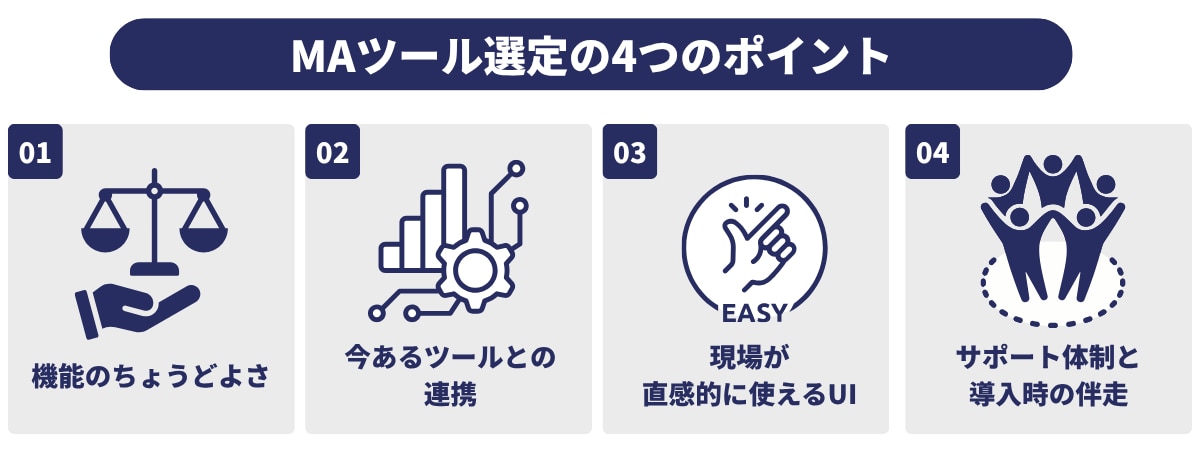 MAツール選定の4つのポイント

01

機能のちょうどよさ

02

今あるツールとの連携

03

EASY

現場が直感的に使えるUI

04

サポート体制と導入時の伴走